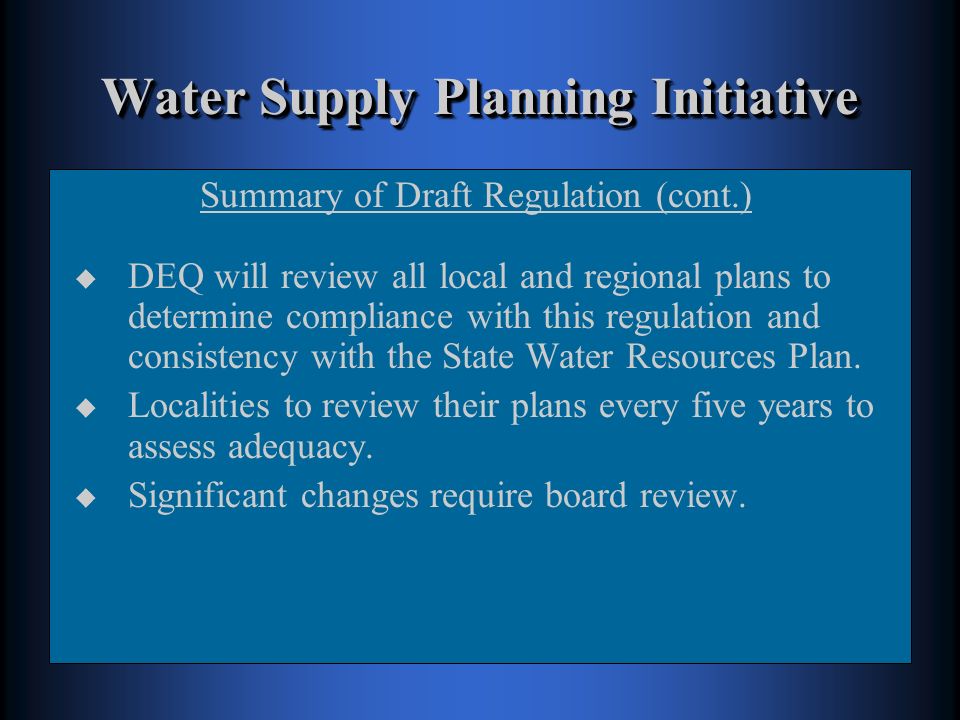 Water Supply Planning Initiative

Summary of Draft Regulation (cont.)

◆ DEQ will review all local and regional plans to determine compliance with this regulation and consistency with the State Water Resources Plan.

◆ Localities to review their plans every five years to assess adequacy.

◆ Significant changes require board review.